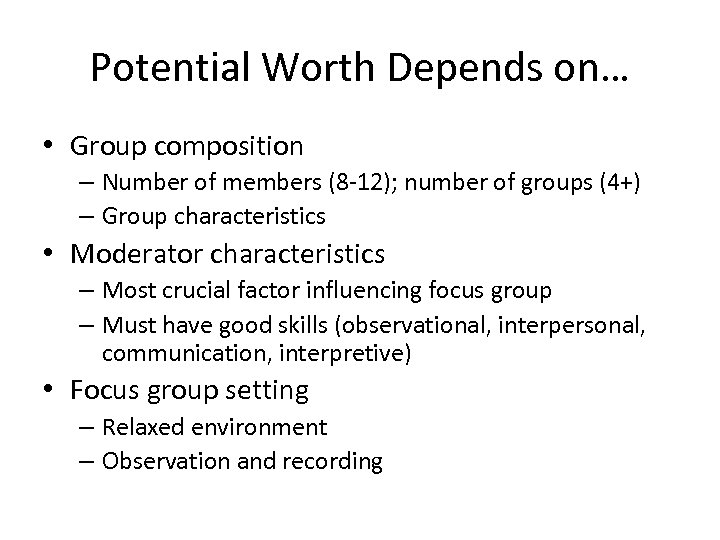 Potential Worth Depends on…

• Group composition
– Number of members (8-12); number of groups (4+)
– Group characteristics
• Moderator characteristics
– Most crucial factor influencing focus group
– Must have good skills (observational, interpersonal, communication, interpretive)
• Focus group setting
– Relaxed environment
– Observation and recording